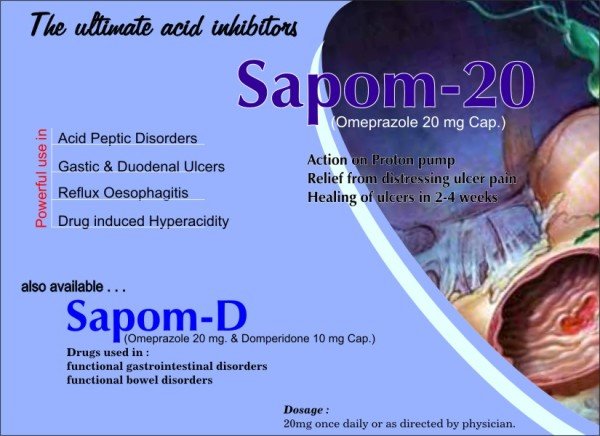 The ultimate acid inhibitors

Sapom-20
(Omeprazole 20 mg Cap.)

Powerful use in

Acid Peptic Disorders

Gastic & Duodenal Ulcers

Reflux Oesophagitis

Drug induced Hyperacidity

Action on Proton pump
Relief from distressing ulcer pain
Healing of ulcers in 2-4 weeks

also available . . .

Sapom-D
(Omeprazole 20 mg. & Domperidone 10 mg Cap.)

Drugs used in :
functional gastrointestinal disorders
functional bowel disorders

Dosage :
20mg once daily or as directed by physician.